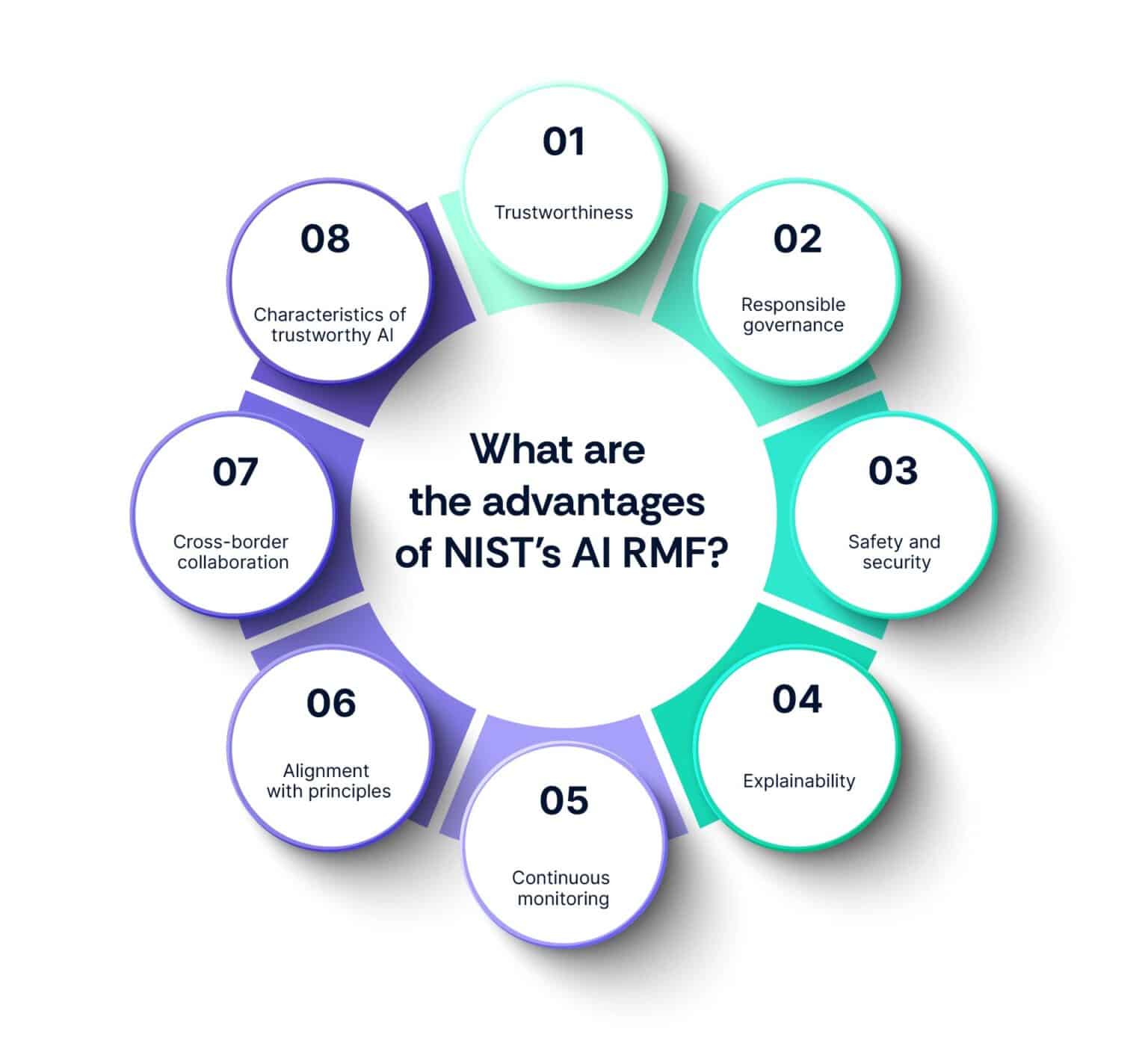 What are the advantages of NIST's AI RMF?

01
Trustworthiness

02
Responsible governance

03
Safety and security

04
Explainability

05
Continuous monitoring

06
Alignment with principles

07
Cross-border collaboration

08
Characteristics of trustworthy AI